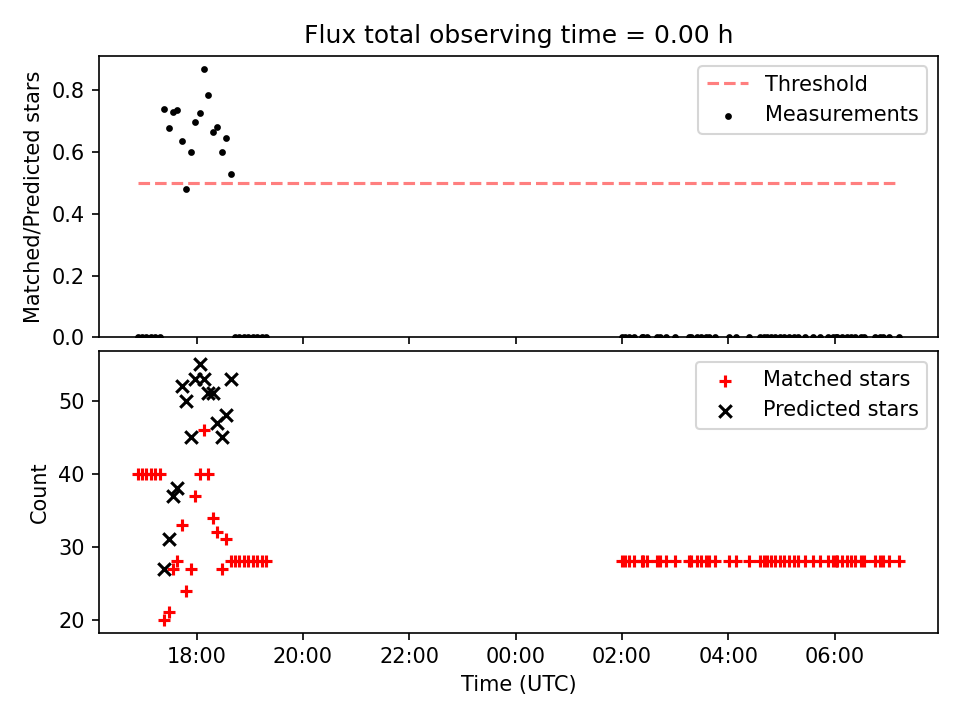 Flux total observing time = 0.00 h

Matched/Predicted stars

0.8
0.6
0.4
0.2
0.0

Threshold
Measurements

Count

50
40
30
20

Matched stars
Predicted stars

18:00
20:00
22:00
00:00
02:00
04:00
06:00

Time (UTC)